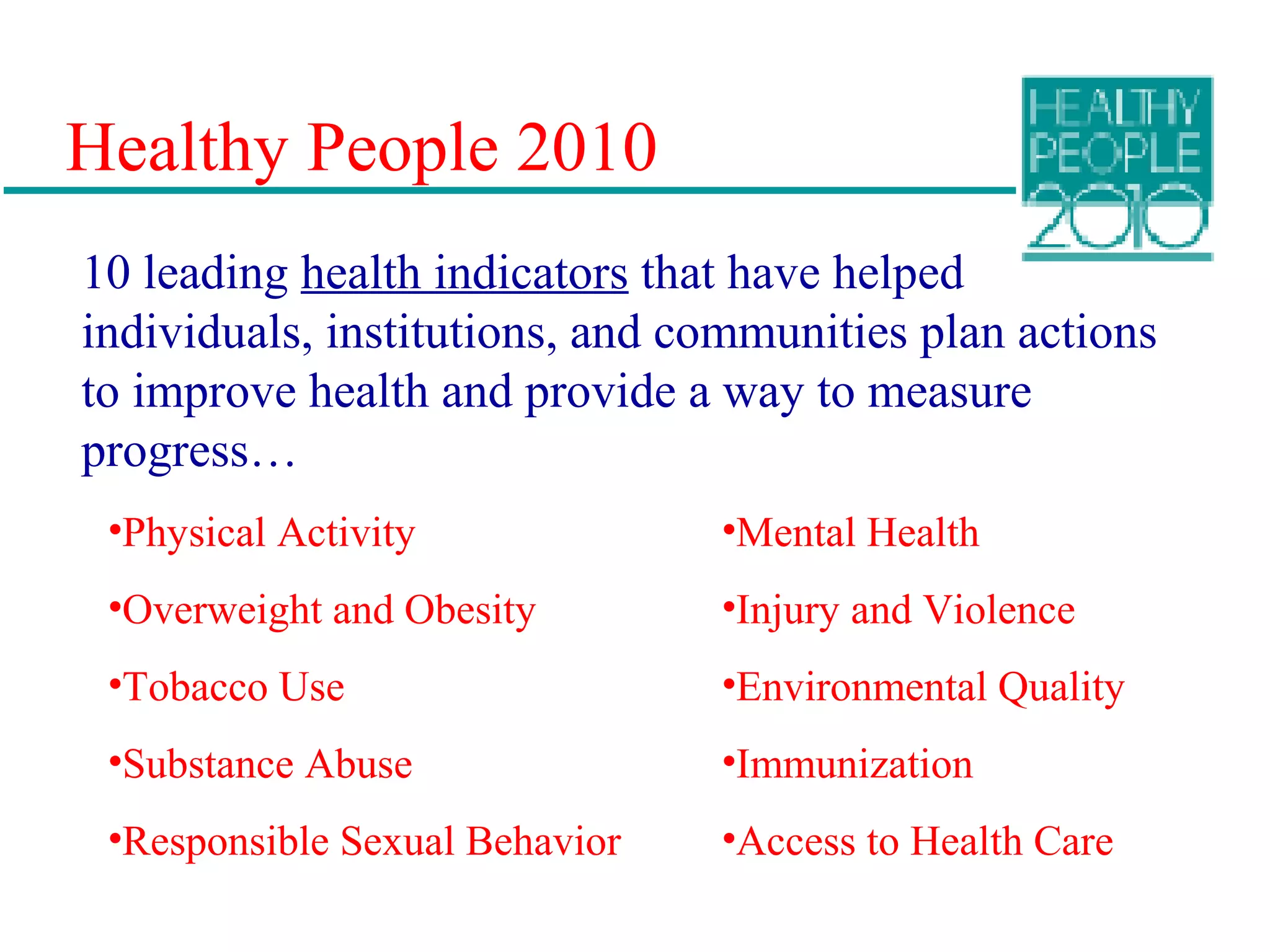 Healthy People 2010

HEALTHY PEOPLE 2010

10 leading health indicators that have helped individuals, institutions, and communities plan actions to improve health and provide a way to measure progress…

•Physical Activity

•Overweight and Obesity

•Tobacco Use

•Substance Abuse

•Responsible Sexual Behavior

•Mental Health

•Injury and Violence

•Environmental Quality

•Immunization

•Access to Health Care